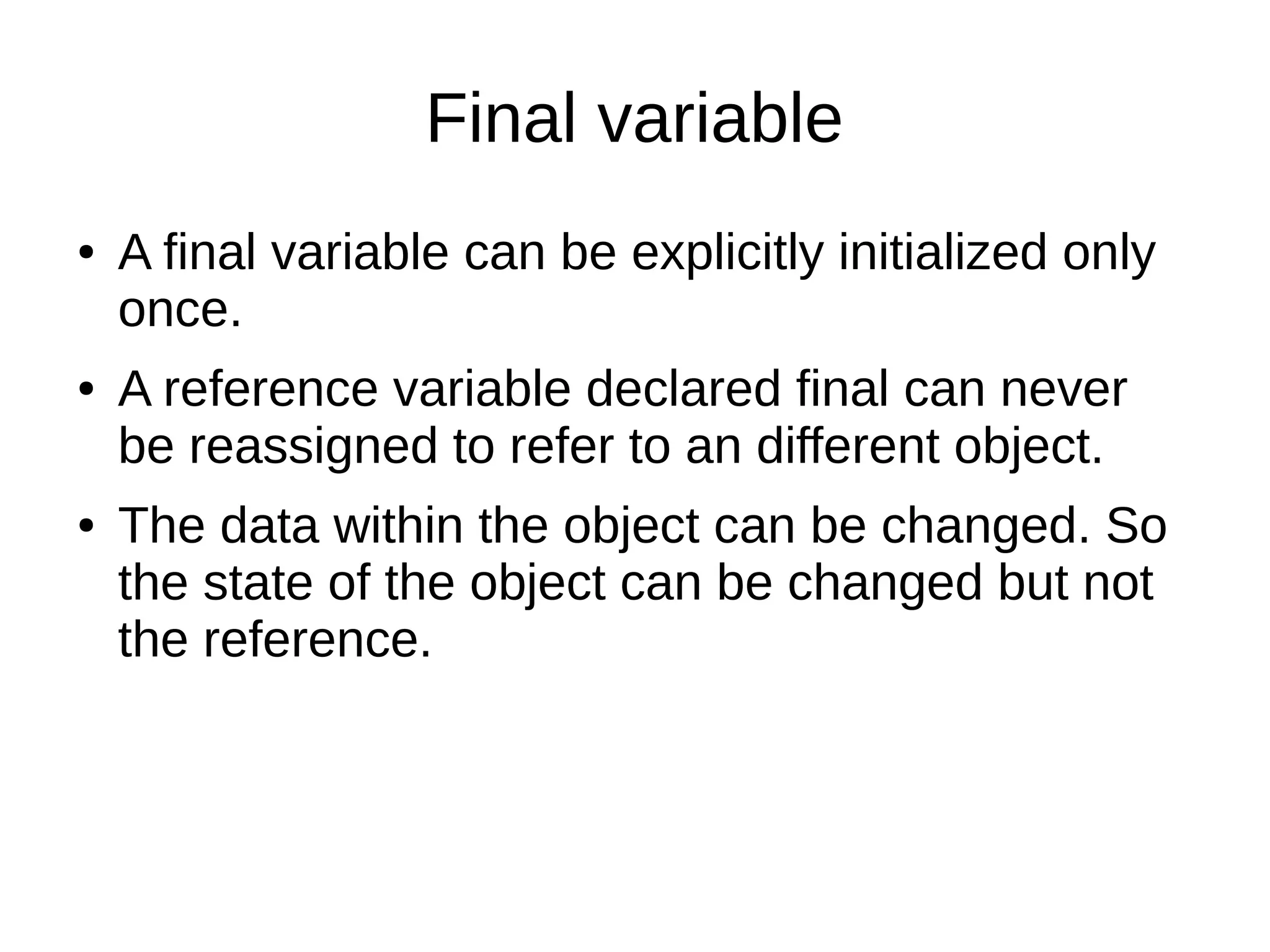 Final variable

• A final variable can be explicitly initialized only once.

• A reference variable declared final can never be reassigned to refer to an different object.

• The data within the object can be changed. So the state of the object can be changed but not the reference.